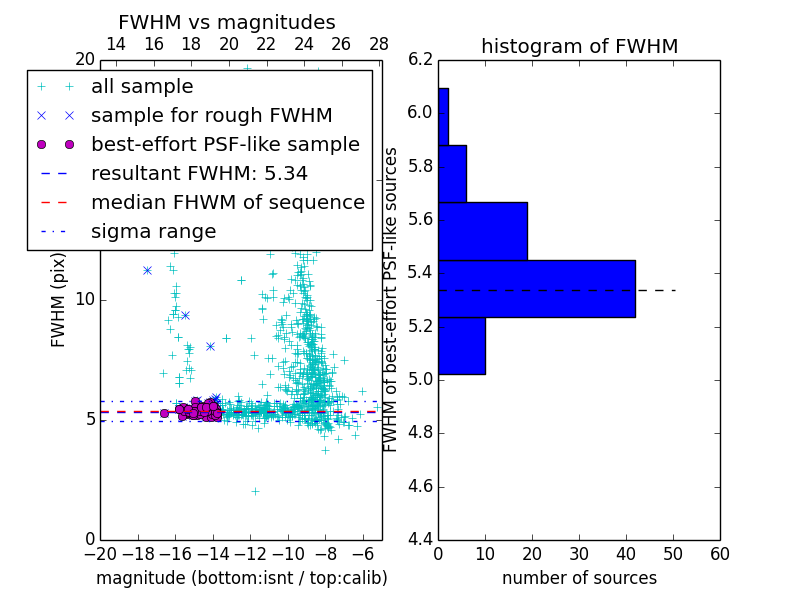 FWHM vs magnitudes

14 16 18 20 22 24 26 28

20

all sample
sample for rough FWHM
best-effort PSF-like sample
resultant FWHM: 5.34
median FHWM of sequence
sigma range

FWHM (pix)

10

5

0

−20 −18 −16 −14 −12 −10 −8 −6

magnitude (bottom:isnt / top:calib)

histogram of FWHM

6.2
6.0
5.8
5.6
5.4
5.2
5.0
4.8
4.6
4.4

FWHM of best-effort PSF-like sources

0 10 20 30 40 50 60

number of sources